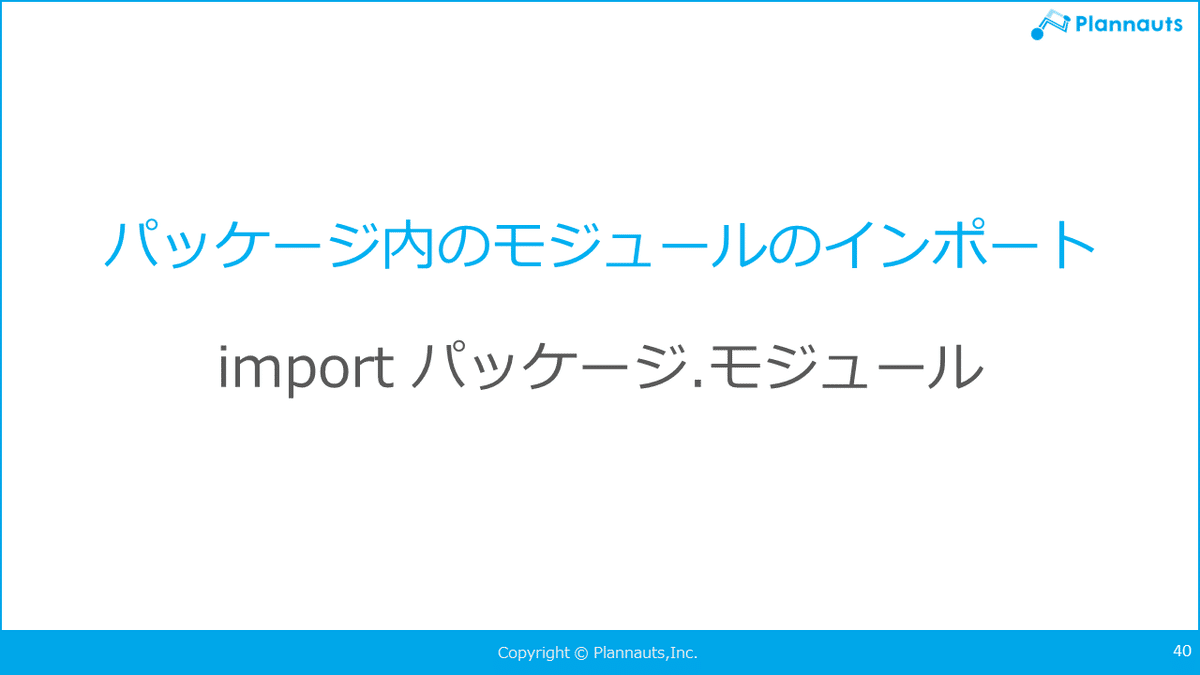 Plannauts

パッケージ内のモジュールのインポート

import パッケージ.モジュール

Copyright © Plannauts,Inc.

40